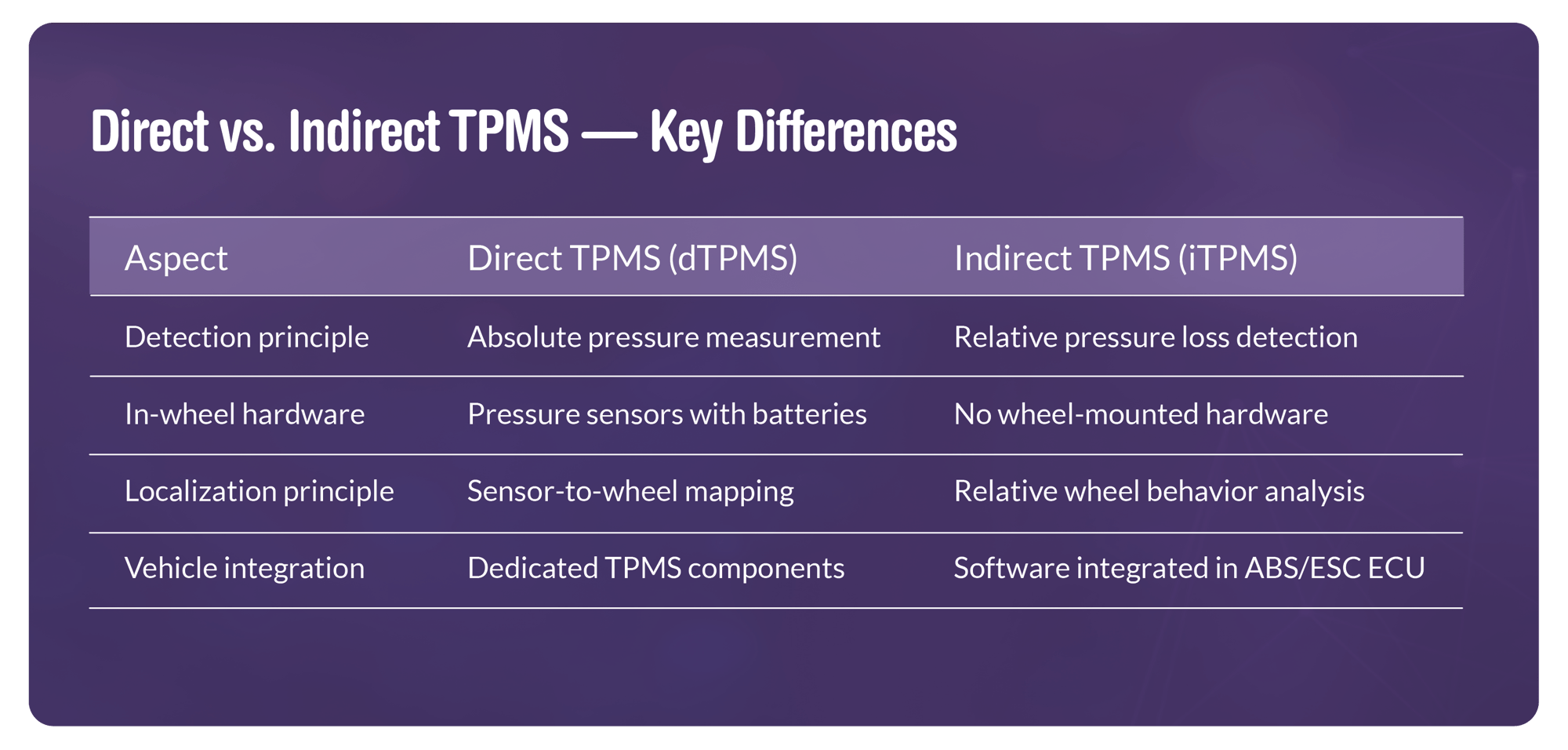 Direct vs. Indirect TPMS — Key Differences

| Aspect | Direct TPMS (dTPMS) | Indirect TPMS (iTPMS) |
|---|---|---|
| Detection principle | Absolute pressure measurement | Relative pressure loss detection |
| In-wheel hardware | Pressure sensors with batteries | No wheel-mounted hardware |
| Localization principle | Sensor-to-wheel mapping | Relative wheel behavior analysis |
| Vehicle integration | Dedicated TPMS components | Software integrated in ABS/ESC ECU |